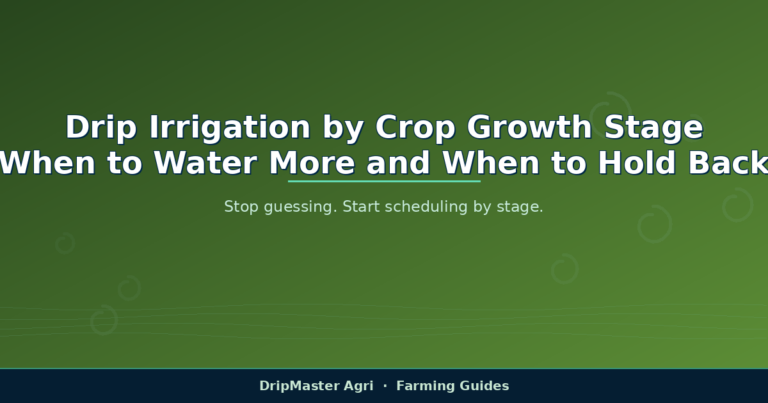 Drip Irrigation by Crop Growth Stage
When to Water More and When to Hold Back

Stop guessing. Start scheduling by stage.

DripMaster Agri · Farming Guides